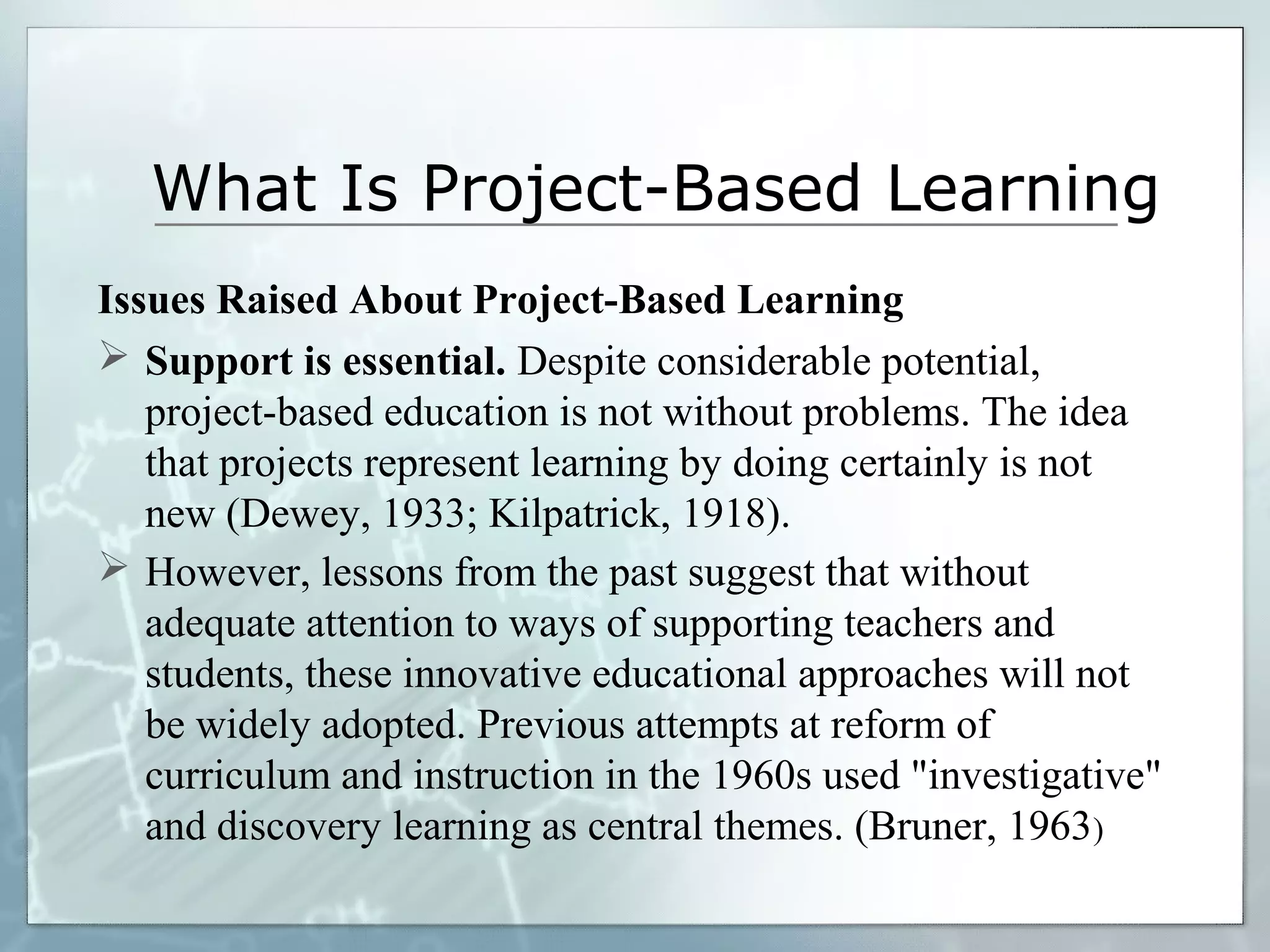 What Is Project-Based Learning

Issues Raised About Project-Based Learning

➢ Support is essential. Despite considerable potential, project-based education is not without problems. The idea that projects represent learning by doing certainly is not new (Dewey, 1933; Kilpatrick, 1918).

➢ However, lessons from the past suggest that without adequate attention to ways of supporting teachers and students, these innovative educational approaches will not be widely adopted. Previous attempts at reform of curriculum and instruction in the 1960s used "investigative" and discovery learning as central themes. (Bruner, 1963)